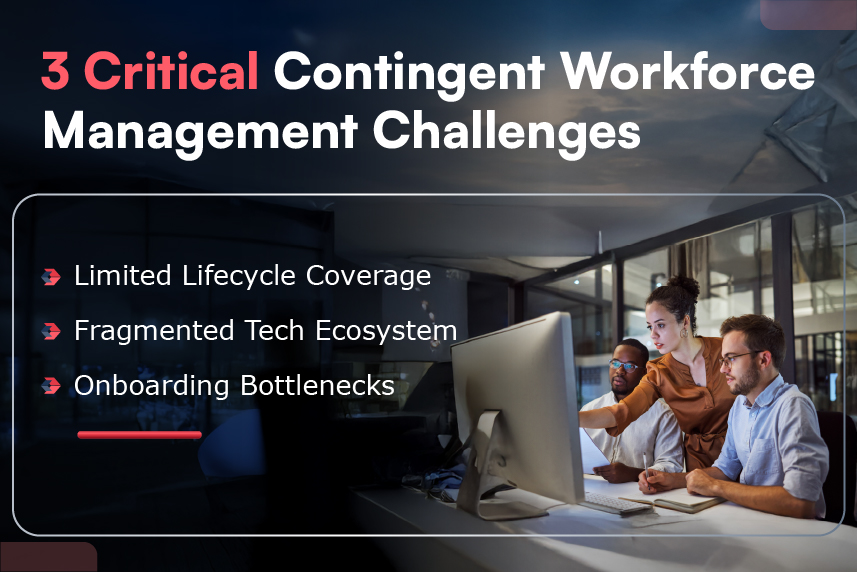 3 Critical Contingent Workforce Management Challenges

Limited Lifecycle Coverage

Fragmented Tech Ecosystem

Onboarding Bottlenecks